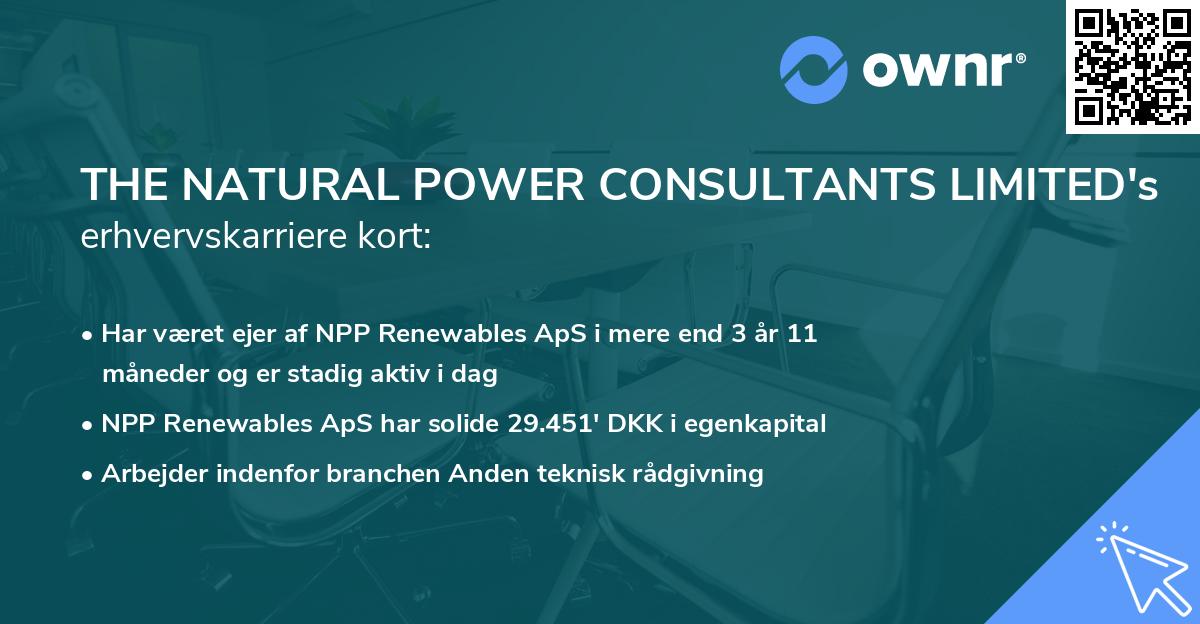 ownr®

THE NATURAL POWER CONSULTANTS LIMITED's erhvervskarriere kort:

• Har været ejer af NPP Renewables ApS i mere end 3 år 11 måneder og er stadig aktiv i dag

• NPP Renewables ApS har solide 29.451' DKK i egenkapital

• Arbejder indenfor branchen Anden teknisk rådgivning